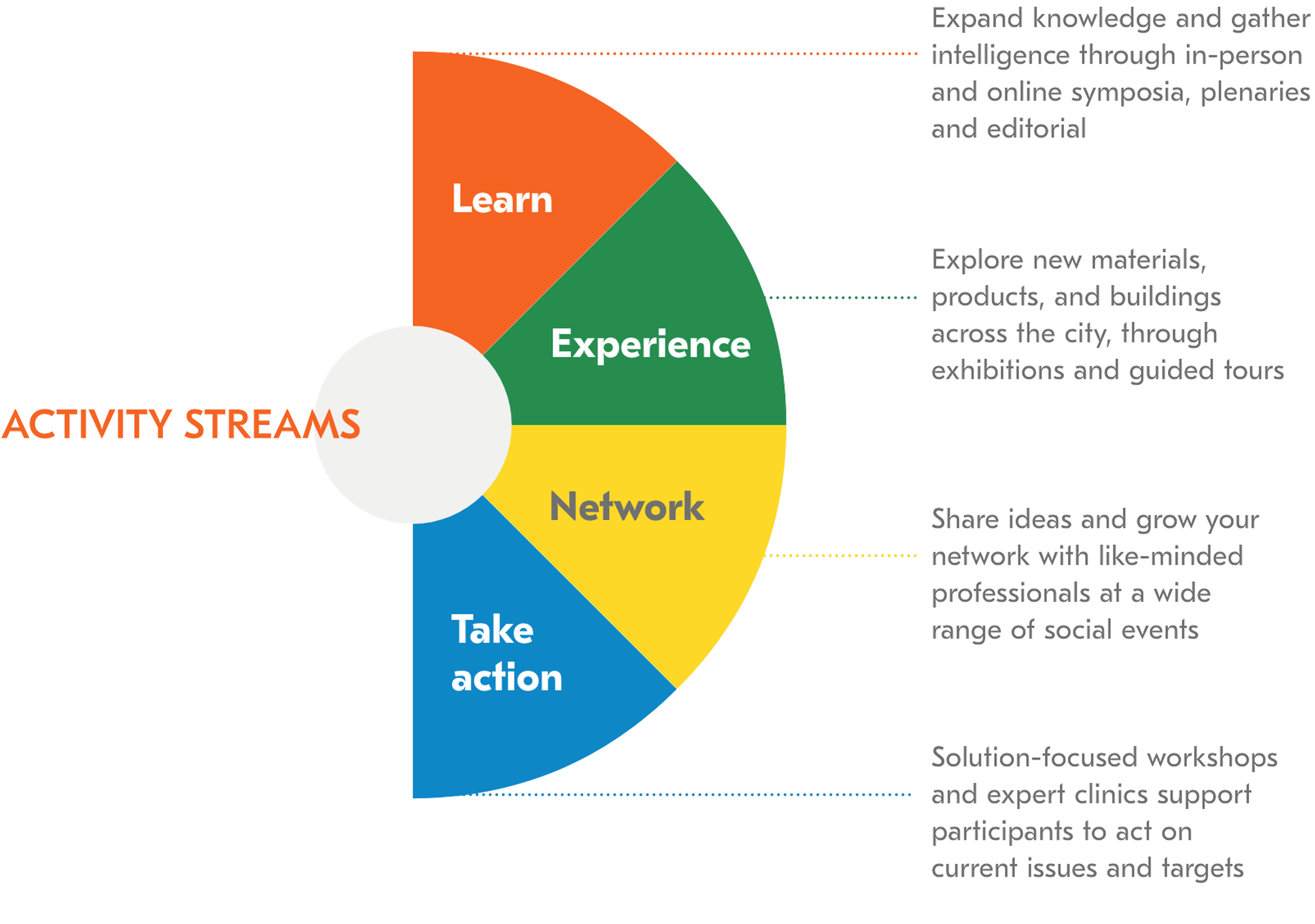 ACTIVITY STREAMS

Learn

Experience

Network

Take action

Expand knowledge and gather intelligence through in-person and online symposia, plenaries and editorial

Explore new materials, products, and buildings across the city, through exhibitions and guided tours

Share ideas and grow your network with like-minded professionals at a wide range of social events

Solution-focused workshops and expert clinics support participants to act on current issues and targets